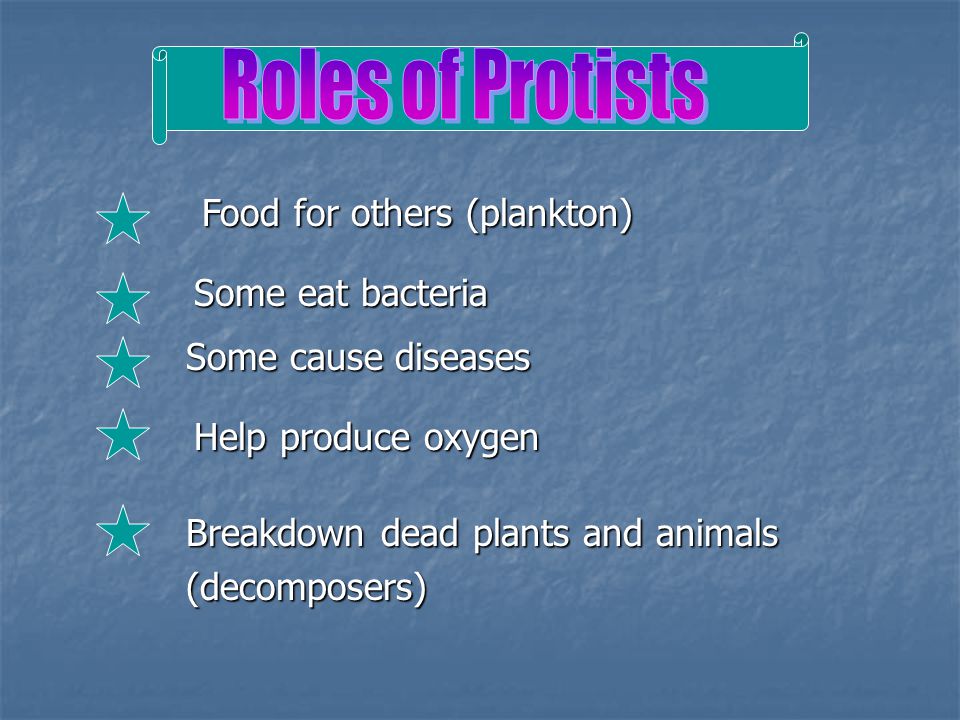 Roles of Protists

Food for others (plankton)

Some eat bacteria

Some cause diseases

Help produce oxygen

Breakdown dead plants and animals (decomposers)